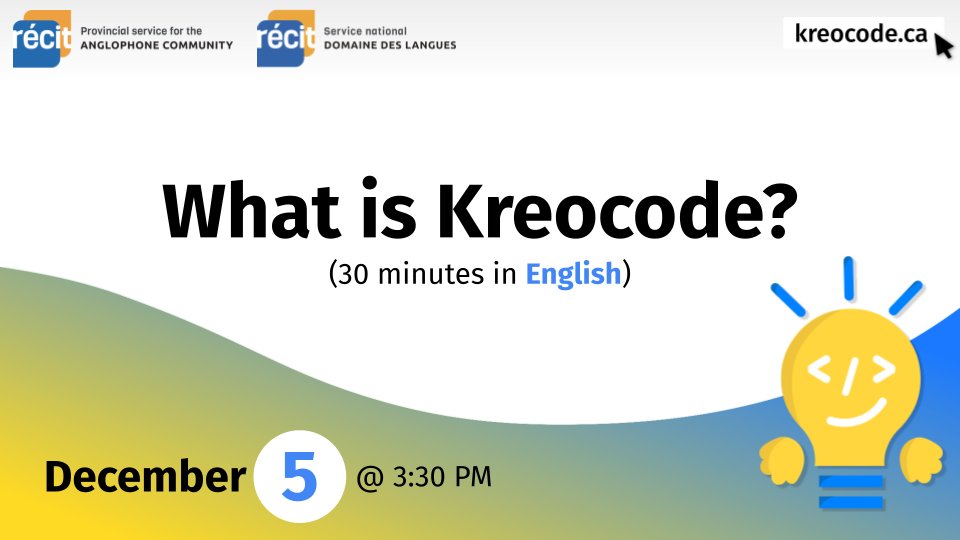 récit Provincial service for the ANGLOPHONE COMMUNITY

récit Service national DOMAINE DES LANGUES

kreocode.ca

What is Kreocode?

(30 minutes in English)

</>

December 5 @ 3:30 PM